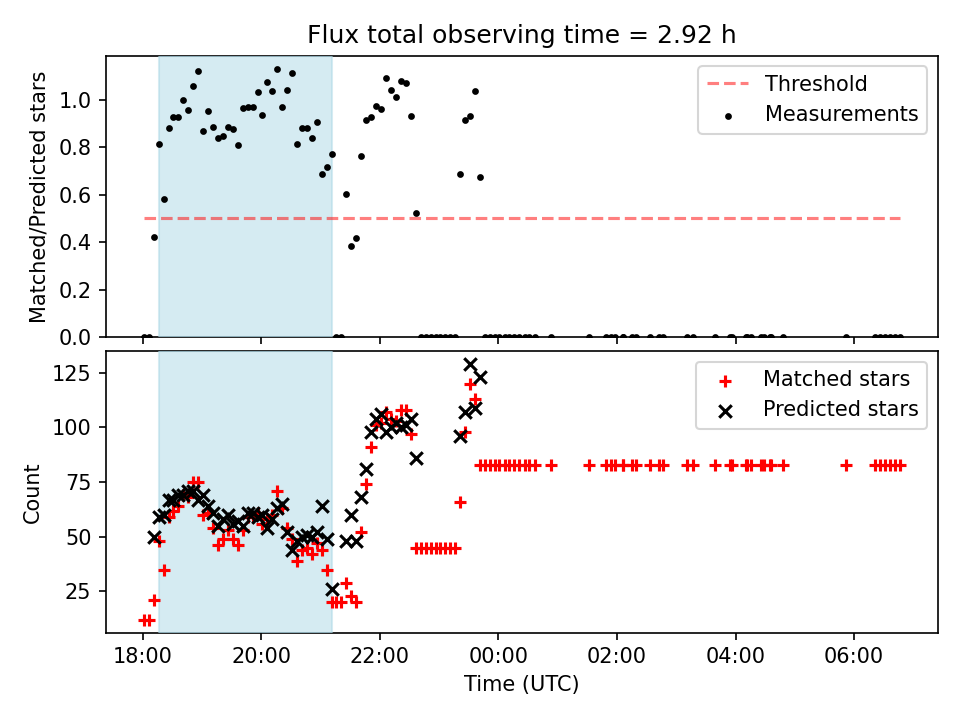 Flux total observing time = 2.92 h

Matched/Predicted stars

1.0
0.8
0.6
0.4
0.2
0.0

Threshold
Measurements

Count

125
100
75
50
25

Matched stars
Predicted stars

18:00
20:00
22:00
00:00
02:00
04:00
06:00

Time (UTC)